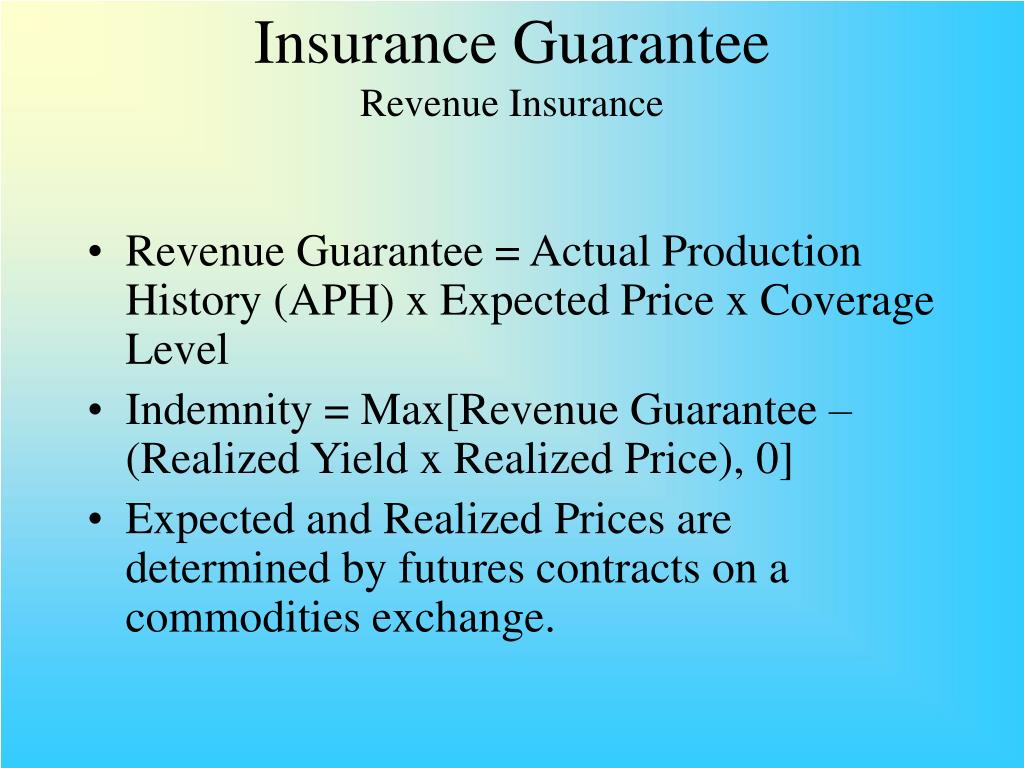 Insurance Guarantee
Revenue Insurance

• Revenue Guarantee = Actual Production History (APH) x Expected Price x Coverage Level
• Indemnity = Max[Revenue Guarantee – (Realized Yield x Realized Price), 0]
• Expected and Realized Prices are determined by futures contracts on a commodities exchange.